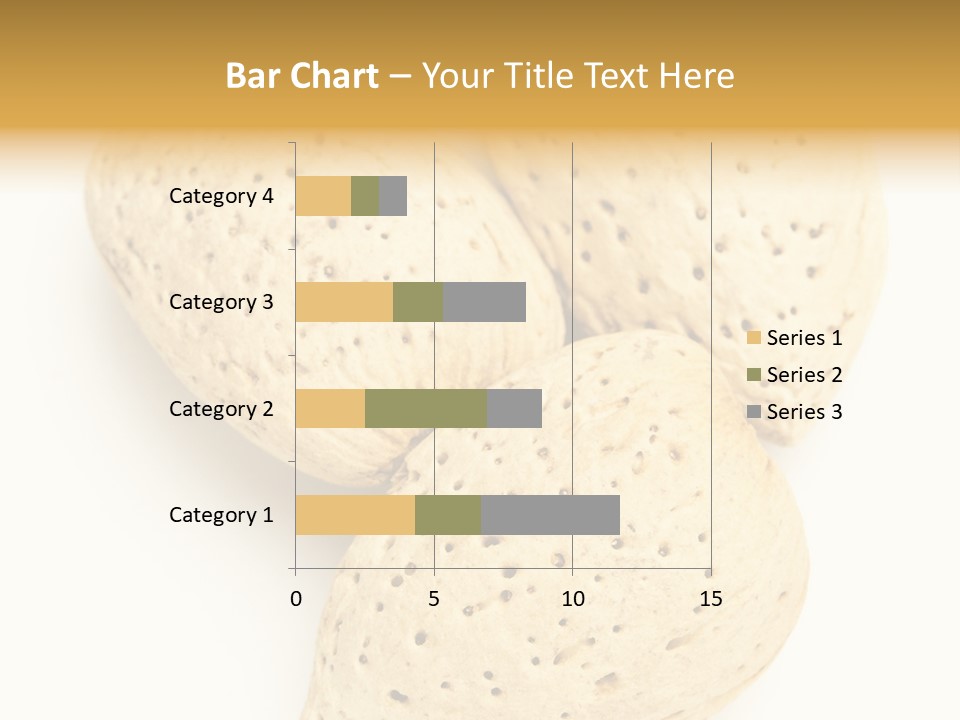 Bar Chart – Your Title Text Here

Category 4
Category 3
Category 2
Category 1

0
5
10
15

Series 1
Series 2
Series 3